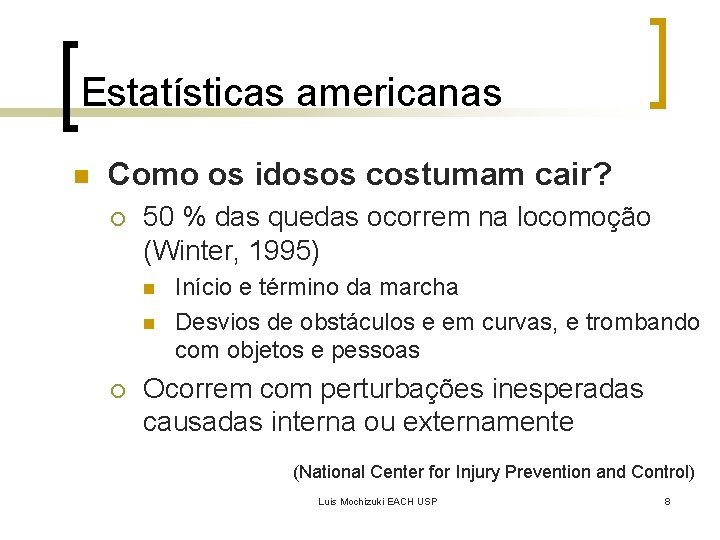 Estatísticas americanas

Como os idosos costumam cair?

50 % das quedas ocorrem na locomoção (Winter, 1995)

Início e término da marcha

Desvios de obstáculos e em curvas, e trombando com objetos e pessoas

Ocorrem com perturbações inesperadas causadas interna ou externamente

(National Center for Injury Prevention and Control)

Luis Mochizuki EACH USP

8